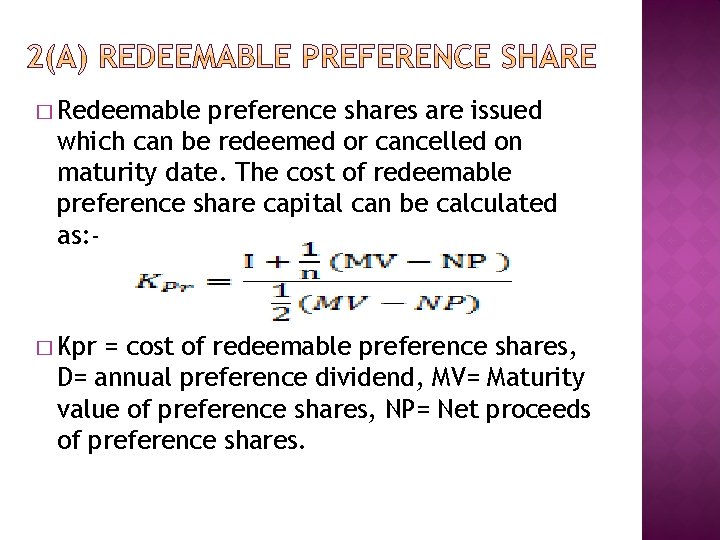 2(A) REDEEMABLE PREFERENCE SHARE

□ Redeemable preference shares are issued which can be redeemed or cancelled on maturity date. The cost of redeemable preference share capital can be calculated as:-

$K_{Pr} = \frac{I + \frac{1}{n}(MV - NP)}{\frac{1}{2}(MV - NP)}$

□ Kpr = cost of redeemable preference shares, D= annual preference dividend, MV= Maturity value of preference shares, NP= Net proceeds of preference shares.